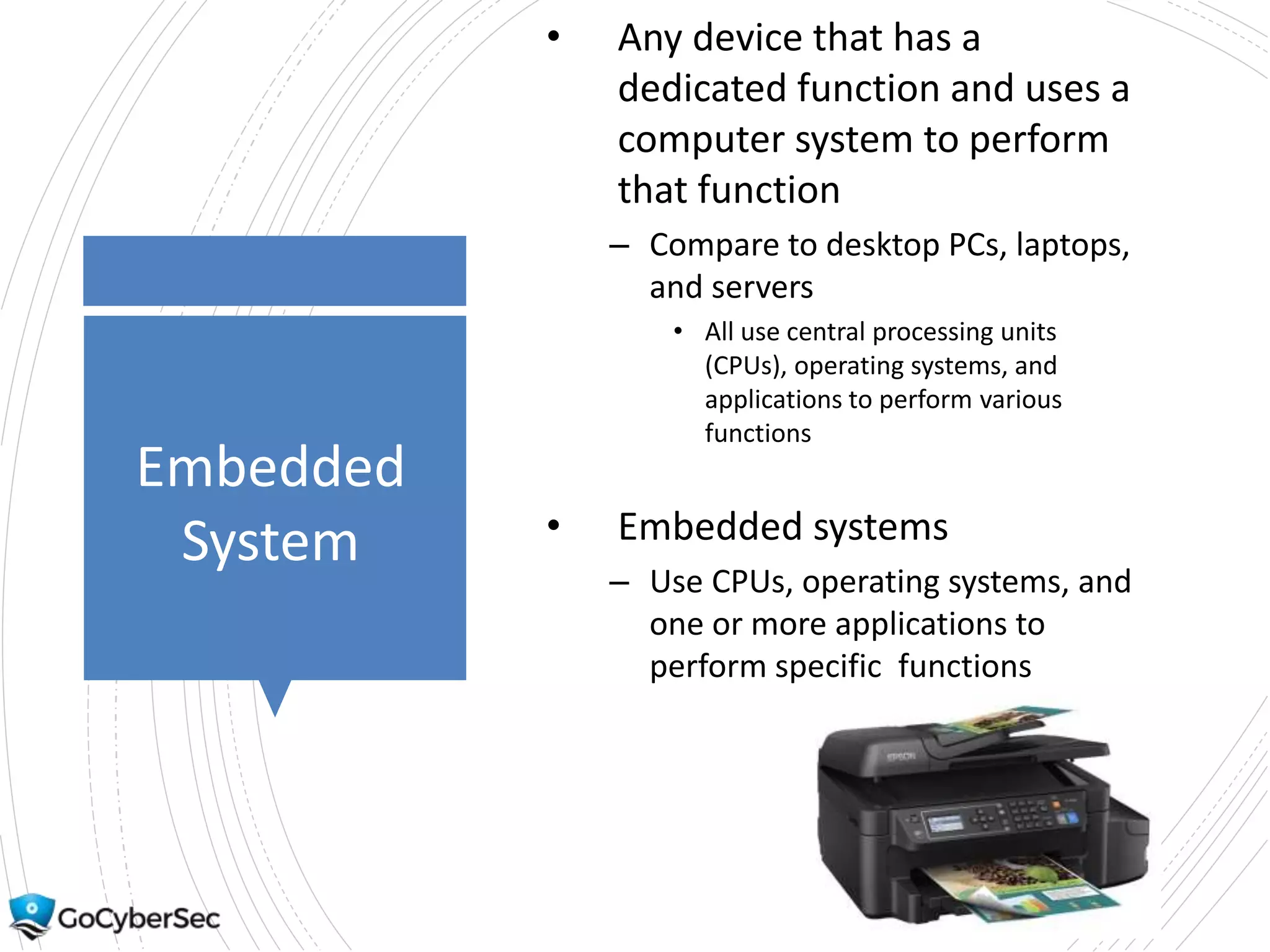 Embedded System

• Any device that has a dedicated function and uses a computer system to perform that function

– Compare to desktop PCs, laptops, and servers

• All use central processing units (CPUs), operating systems, and applications to perform various functions

• Embedded systems

– Use CPUs, operating systems, and one or more applications to perform specific functions

EPSON

GoCyberSec